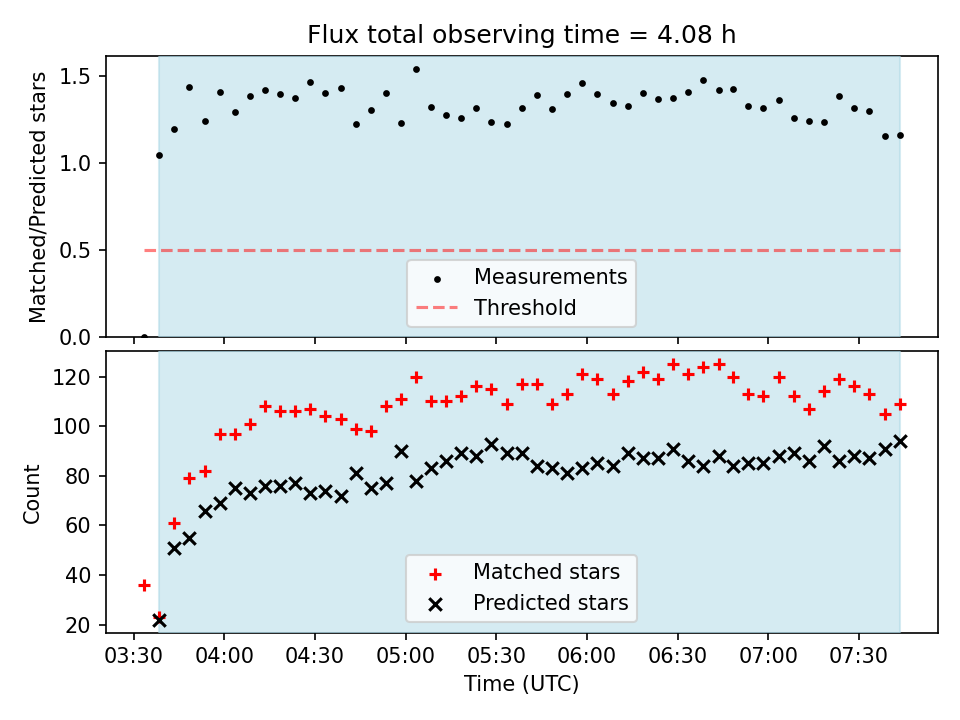 Flux total observing time = 4.08 h

Matched/Predicted stars

1.5
1.0
0.5
0.0

Measurements
Threshold

Count

120
100
80
60
40
20

Matched stars
Predicted stars

03:30 04:00 04:30 05:00 05:30 06:00 06:30 07:00 07:30

Time (UTC)